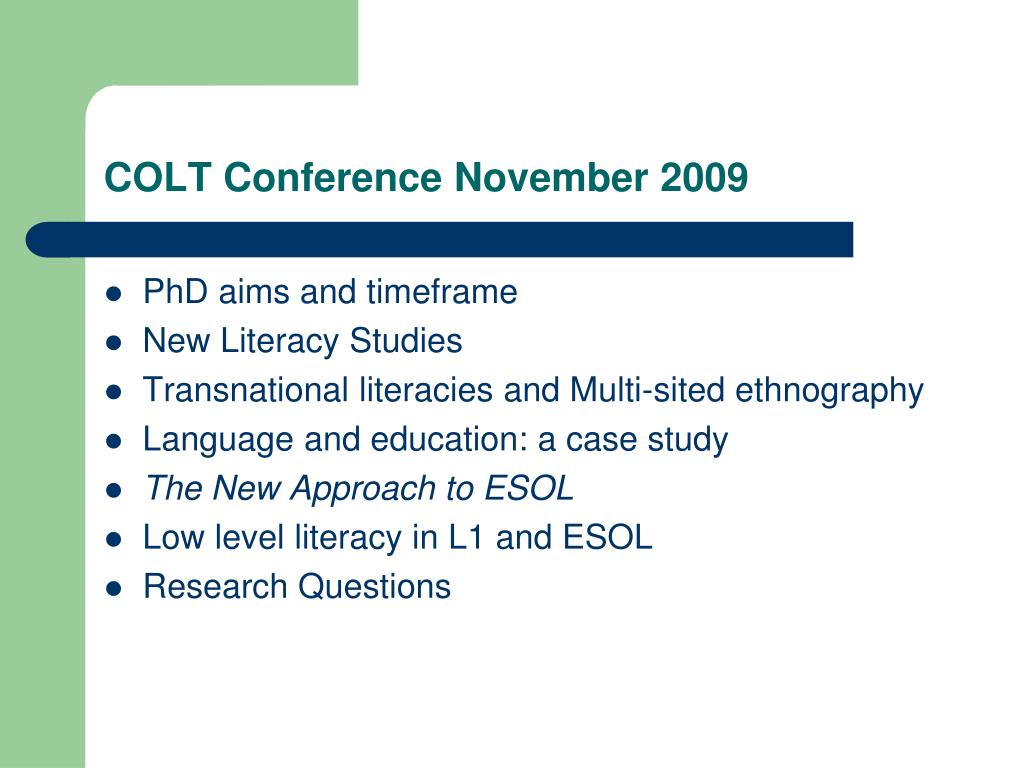 COLT Conference November 2009

- PhD aims and timeframe
- New Literacy Studies
- Transnational literacies and Multi-sited ethnography
- Language and education: a case study
- The New Approach to ESOL
- Low level literacy in L1 and ESOL
- Research Questions